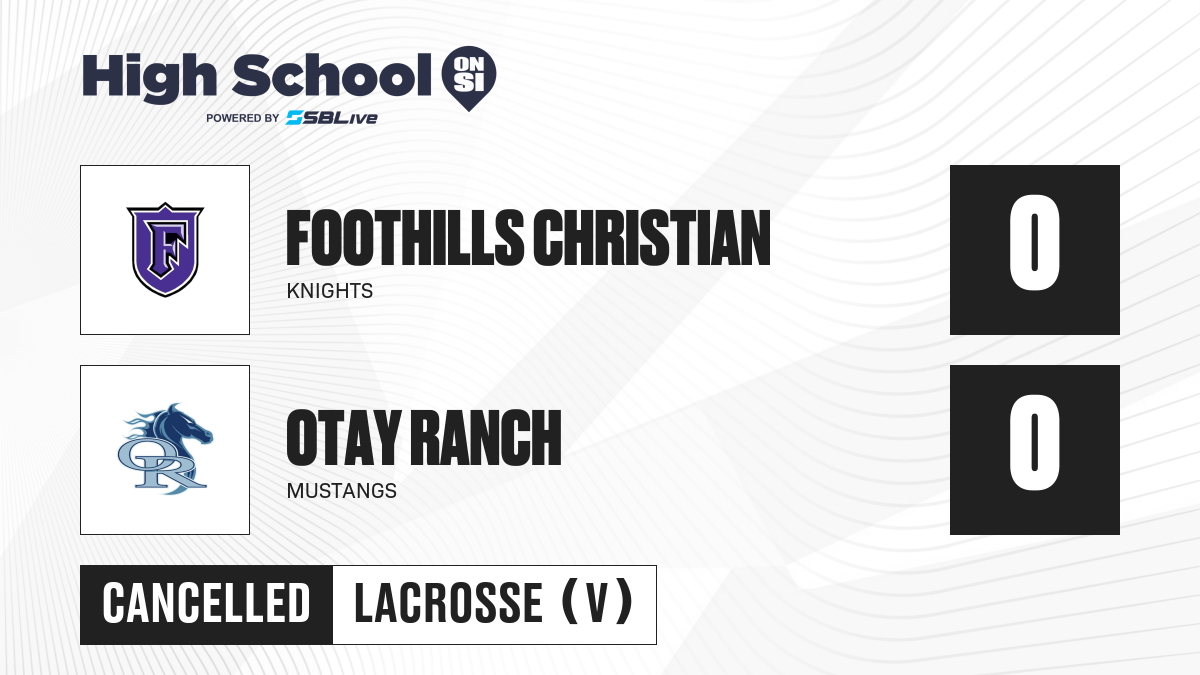 High School ON SI
POWERED BY SBLive

F

FOOTHILLS CHRISTIAN
KNIGHTS

0

OR

OTAY RANCH
MUSTANGS

0

CANCELLED

LACROSSE (V)